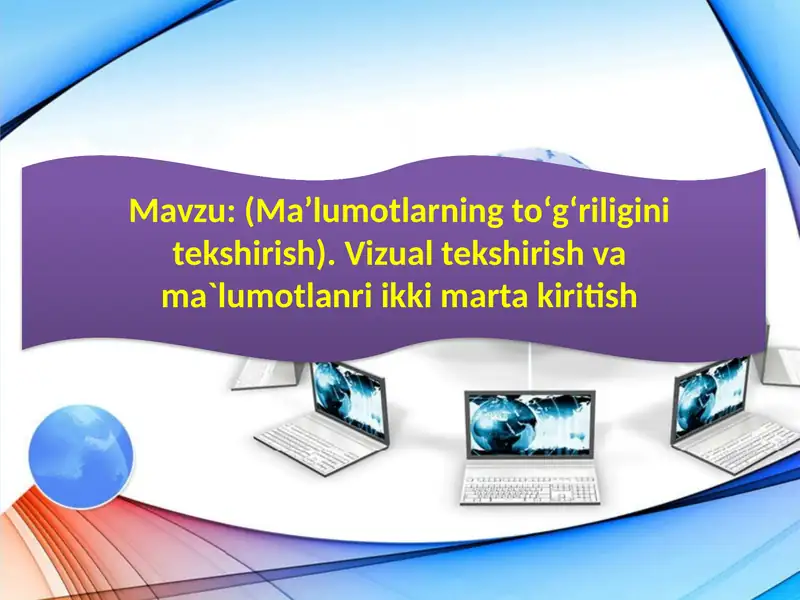 Mavzu: (Ma’lumotlarning to‘g‘riligini tekshirish). Vizual tekshirish va ma`lumotlanri ikki marta kiritish